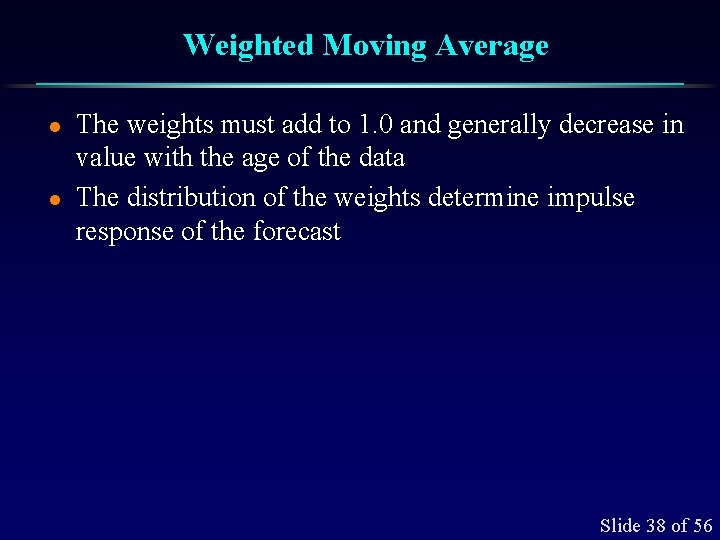 Weighted Moving Average

- The weights must add to 1.0 and generally decrease in value with the age of the data
- The distribution of the weights determine impulse response of the forecast

Slide 38 of 56